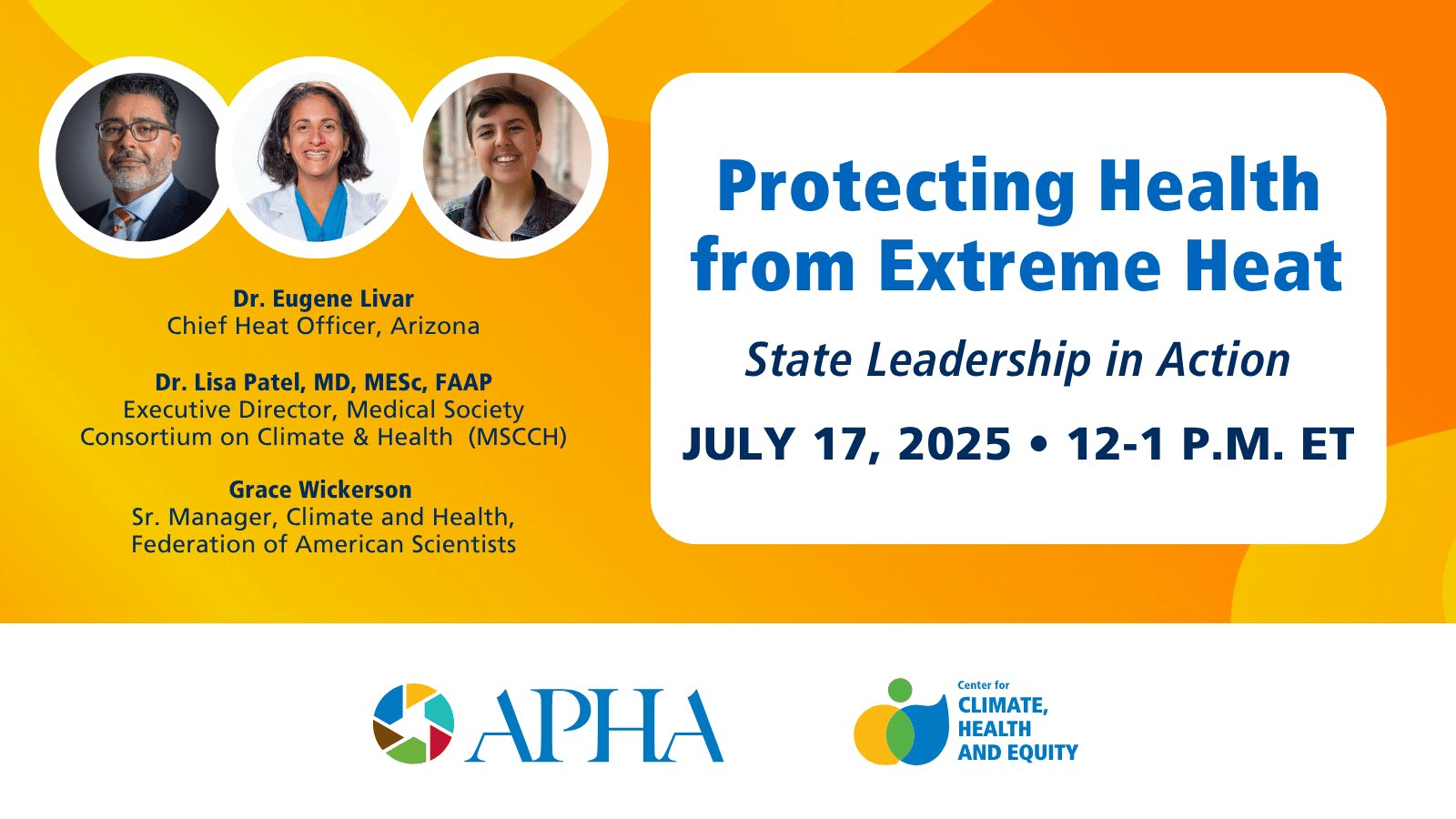 Dr. Eugene Livar
Chief Heat Officer, Arizona

Dr. Lisa Patel, MD, MESc, FAAP
Executive Director, Medical Society Consortium on Climate & Health (MSCCH)

Grace Wickerson
Sr. Manager, Climate and Health, Federation of American Scientists

Protecting Health from Extreme Heat

State Leadership in Action

JULY 17, 2025 • 12-1 P.M. ET

APHA

Center for CLIMATE, HEALTH AND EQUITY